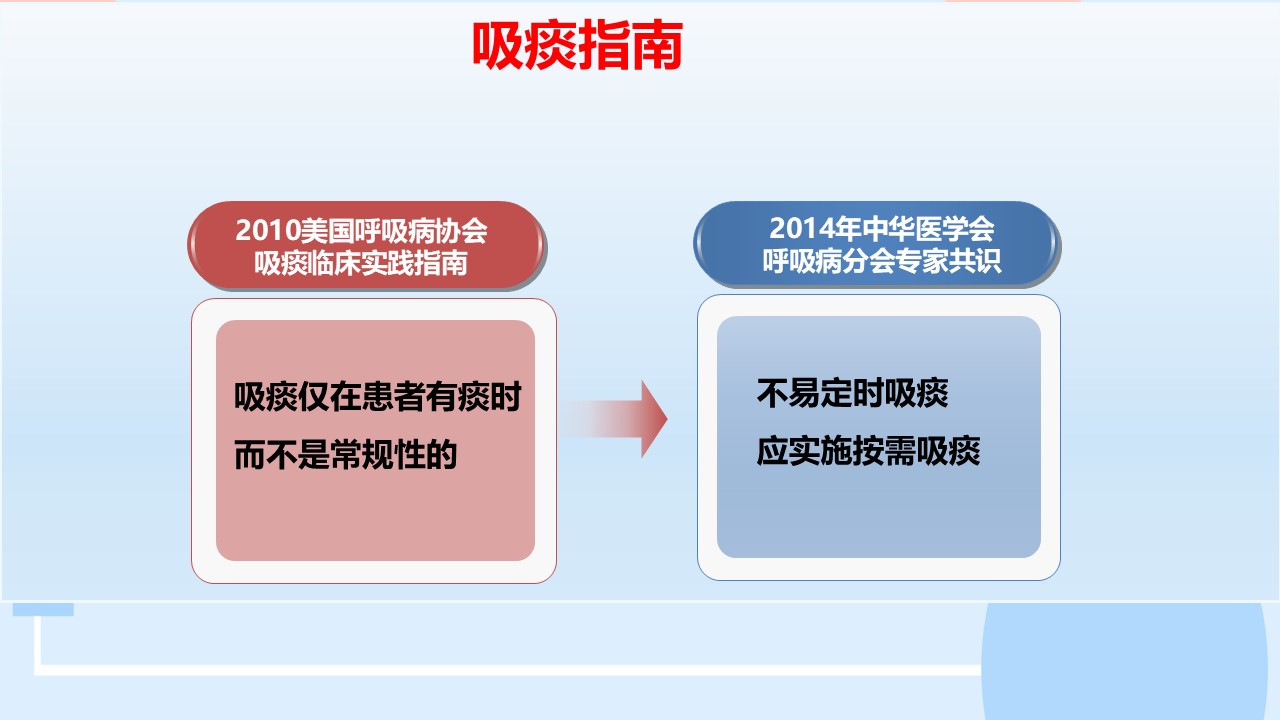 吸痰指南

2010美国呼吸病协会
吸痰临床实践指南

吸痰仅在患者有痰时
而不是常规性的

2014年中华医学会
呼吸病分会专家共识

不易定时吸痰
应实施按需吸痰